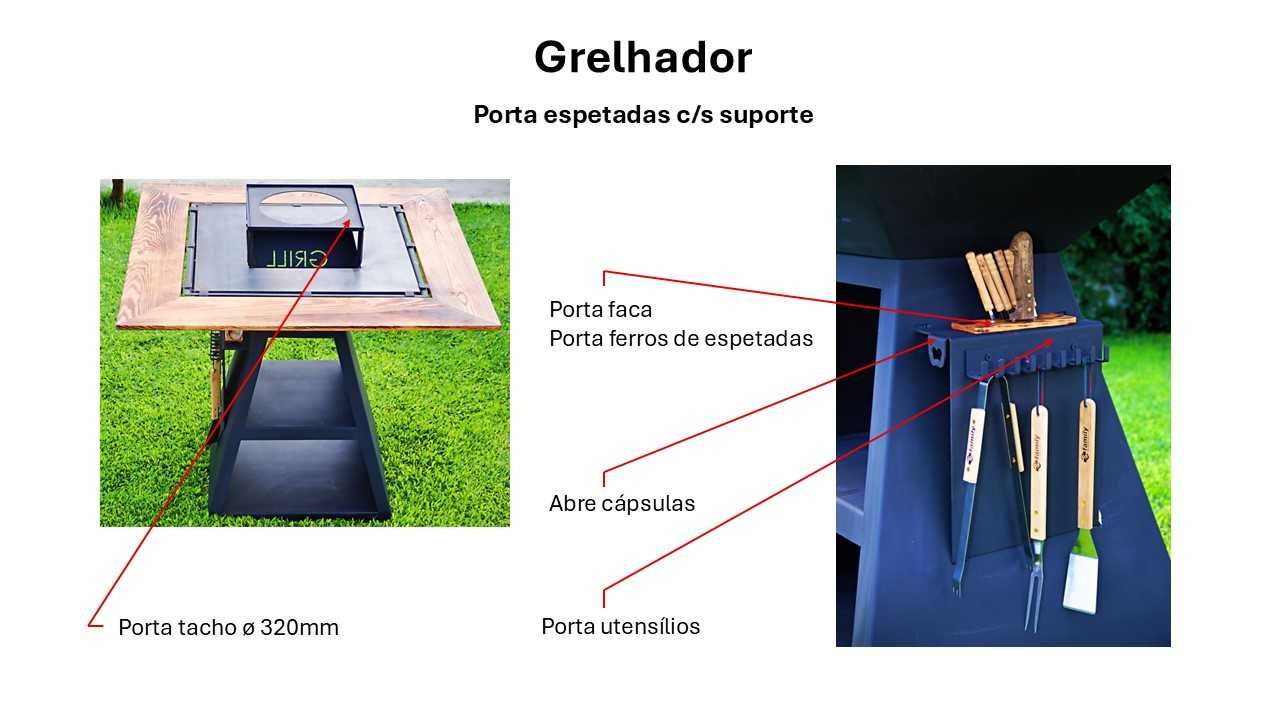 Grelhador

Porta espetadas c/s suporte

GRILL

Porta faca
Porta ferros de espetadas

Abre cápsulas

Porta tacho ø 320mm

Porta utensílios

family

family

family